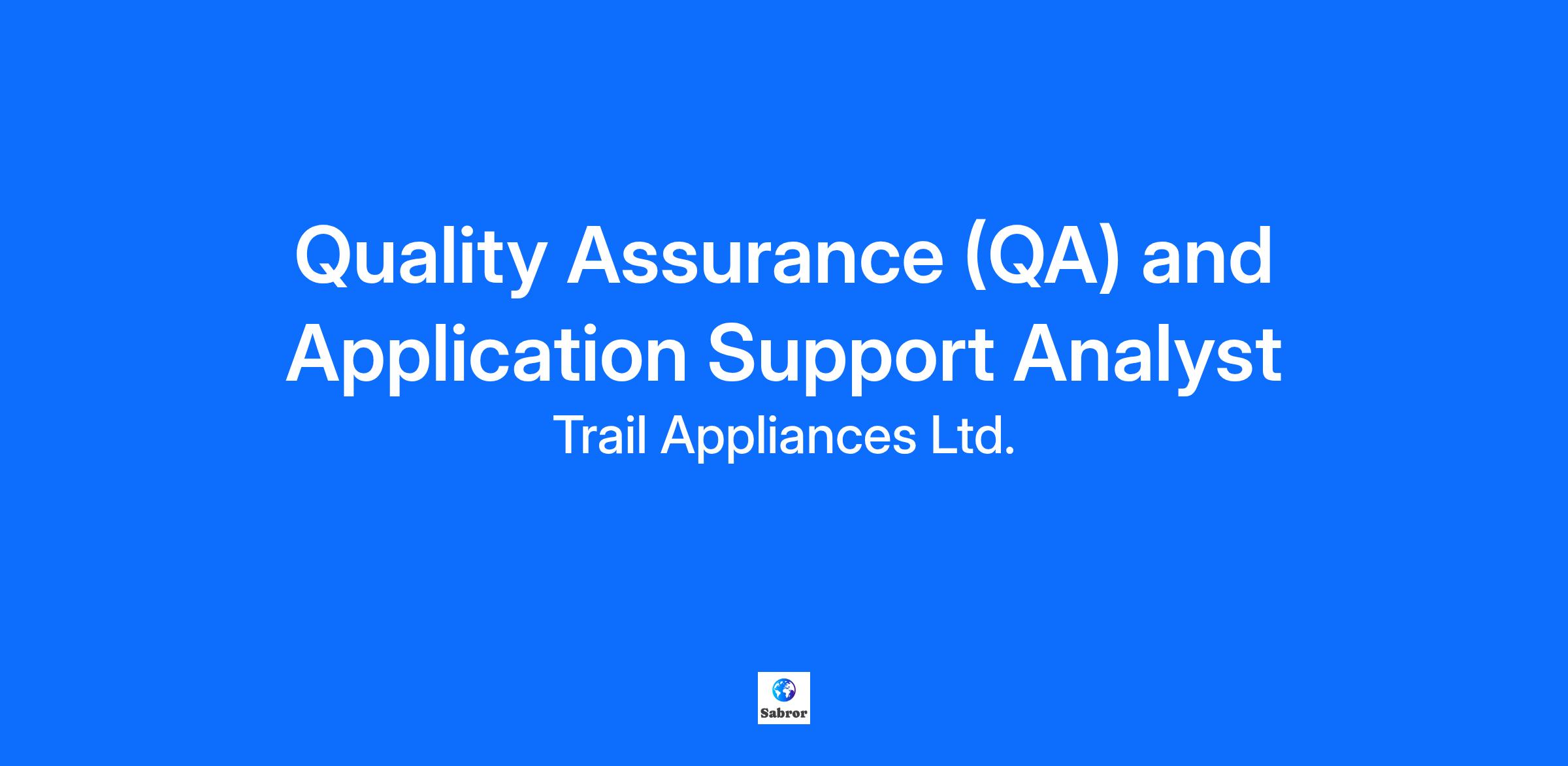 Quality Assurance (QA) and Application Support Analyst

Trail Appliances Ltd.

Sabror